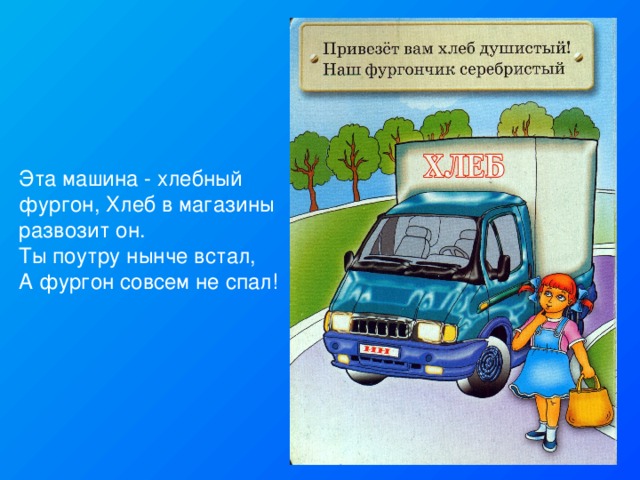 Эта машина - хлебный фургон, Хлеб в магазины развозит он.
Ты поутру нынче встал,
А фургон совсем не спал!

Привезёт вам хлеб душистый!
Наш фургончик серебристый

ХЛЕБ